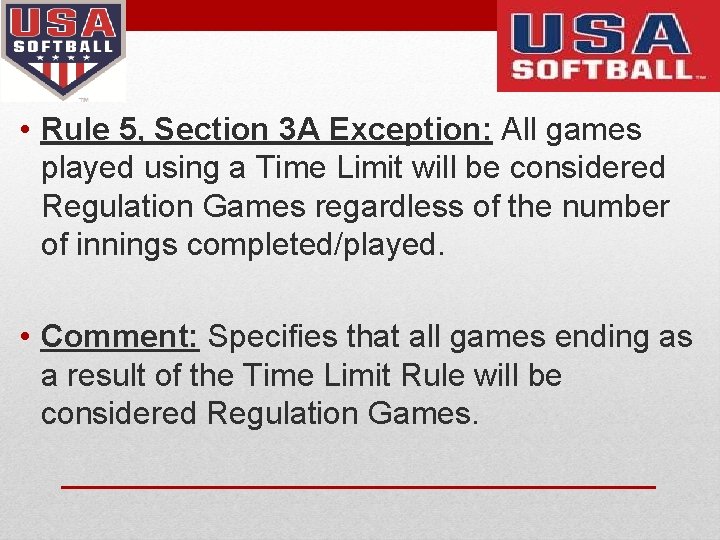 USA SOFTBALL

USA SOFTBALL

• Rule 5, Section 3A Exception: All games played using a Time Limit will be considered Regulation Games regardless of the number of innings completed/played.

• Comment: Specifies that all games ending as a result of the Time Limit Rule will be considered Regulation Games.